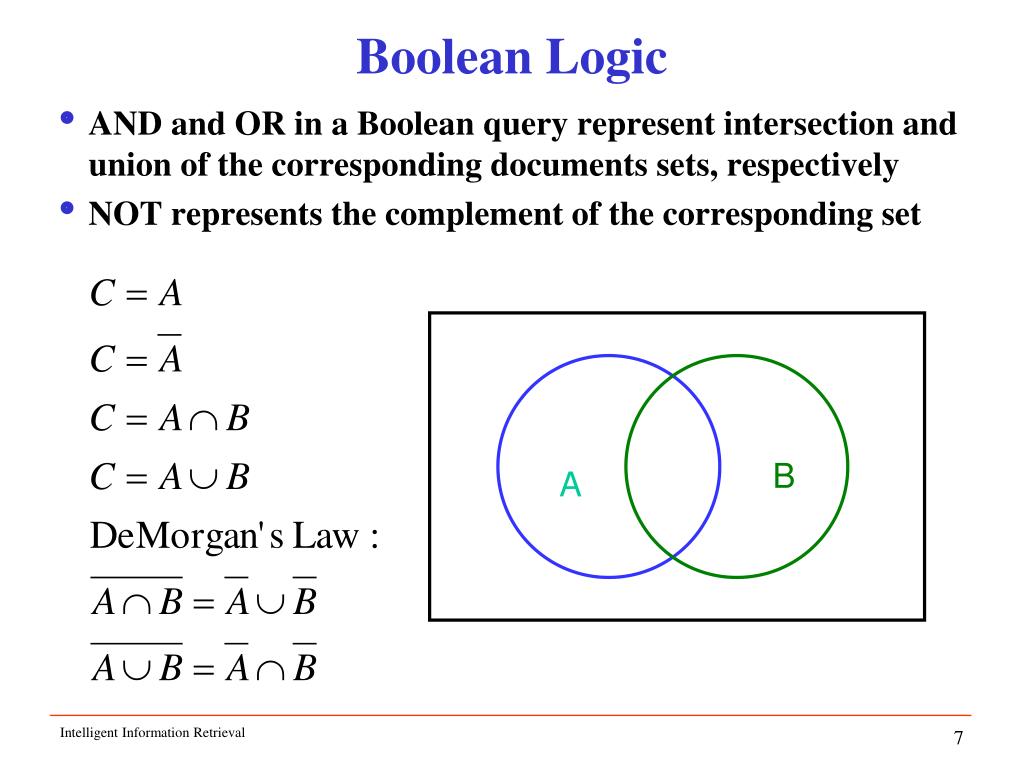 Boolean Logic

• AND and OR in a Boolean query represent intersection and union of the corresponding documents sets, respectively
• NOT represents the complement of the corresponding set

$C = A$

$C = \overline{A}$

$C = A \cap B$

$C = A \cup B$

DeMorgan's Law :

$\overline{A \cap B} = \overline{A} \cup \overline{B}$

$\overline{A \cup B} = \overline{A} \cap \overline{B}$

A

B

Intelligent Information Retrieval

7